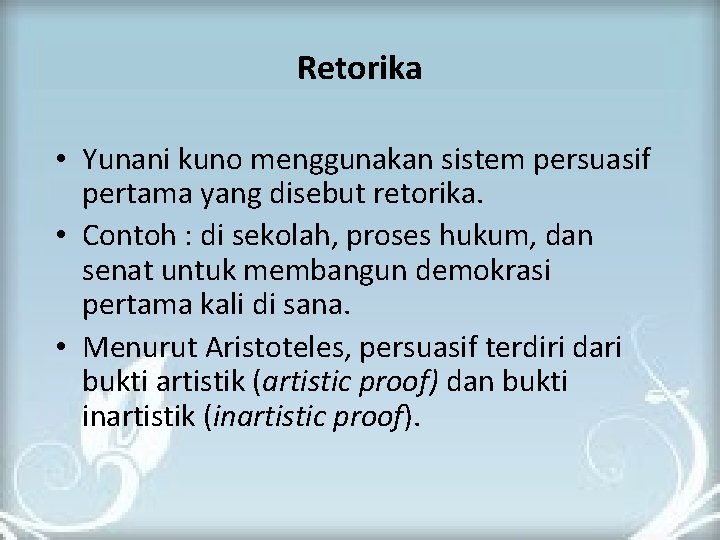 Retorika

• Yunani kuno menggunakan sistem persuasif pertama yang disebut retorika.
• Contoh : di sekolah, proses hukum, dan senat untuk membangun demokrasi pertama kali di sana.
• Menurut Aristoteles, persuasif terdiri dari bukti artistik (artistic proof) dan bukti inartistik (inartistic proof).